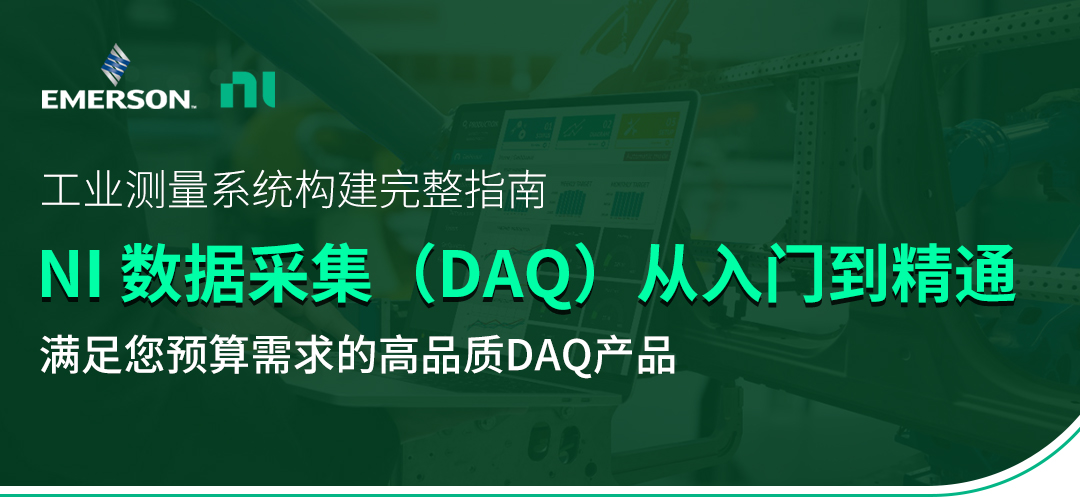 EMERSON. ni

工业测量系统构建完整指南

NI 数据采集（DAQ）从入门到精通

满足您预算需求的高品质DAQ产品